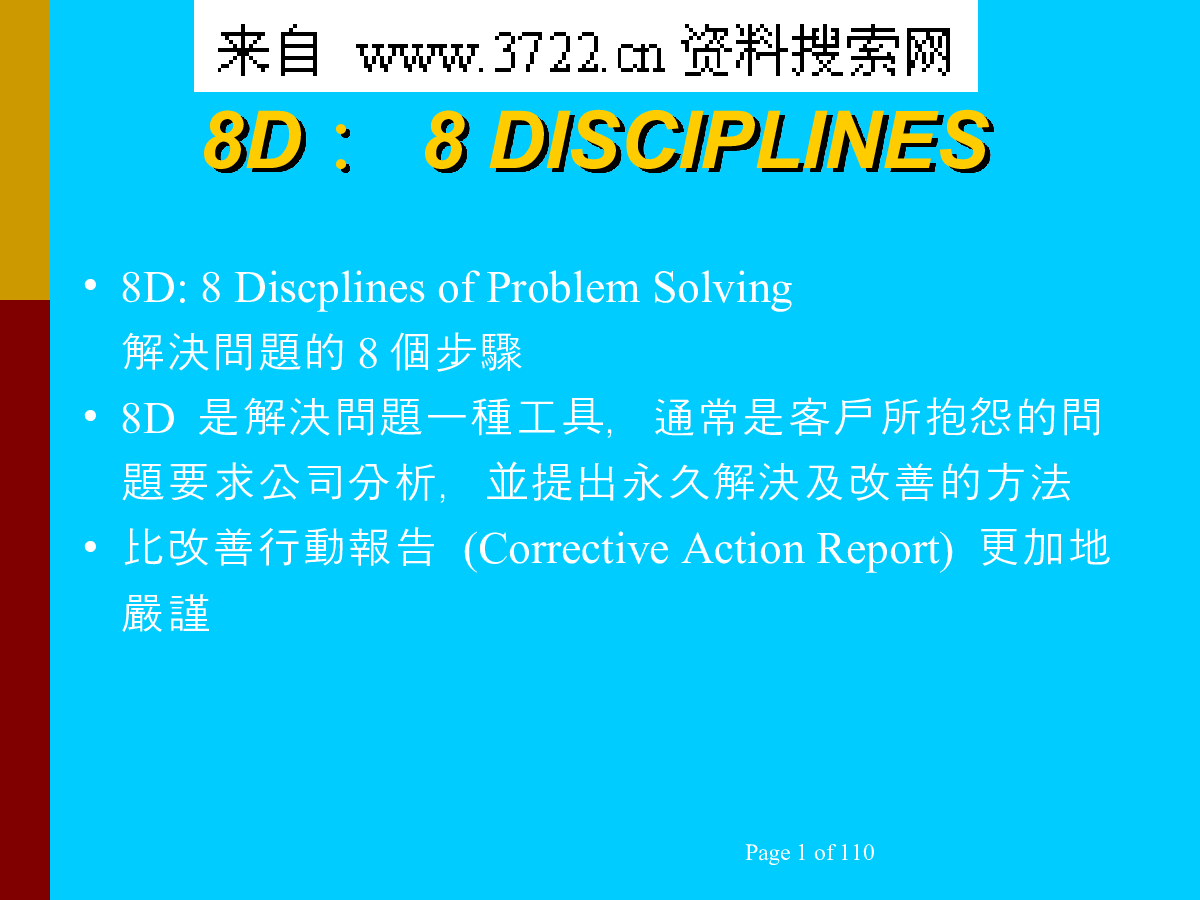 来自 www.3722.cn 资料搜索网

8D： 8 DISCIPLINES

• 8D: 8 Discplines of Problem Solving
解決問題的 8 個步驟
• 8D 是解決問題一種工具, 通常是客戶所抱怨的問題要求公司分析, 並提出永久解決及改善的方法
• 比改善行動報告 (Corrective Action Report) 更加地嚴謹

Page 1 of 110